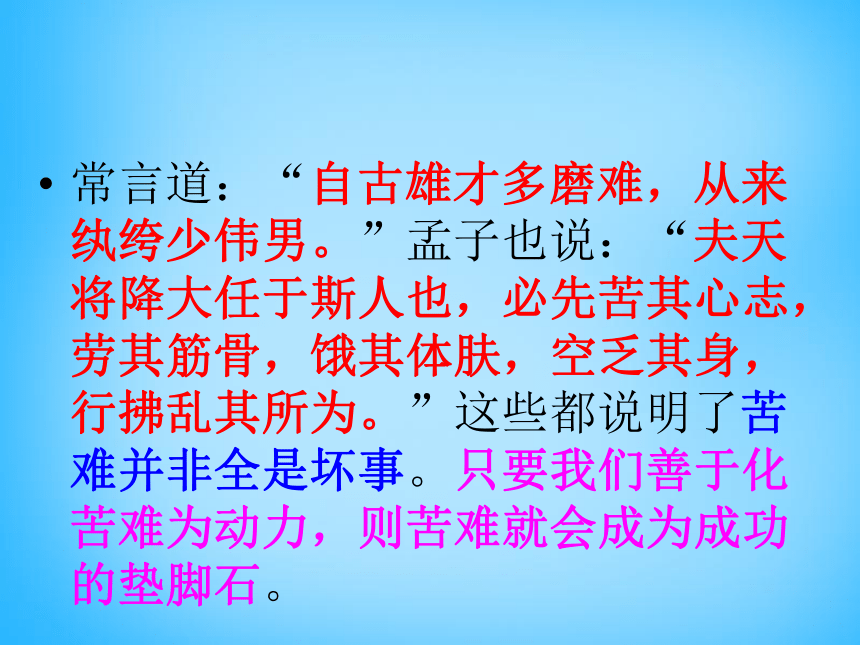 • 常言道：“自古雄才多磨难，从来纨绔少伟男。”孟子也说：“夫天将降大任于斯人也，必先苦其心志，劳其筋骨，饿其体肤，空乏其身，行拂乱其所为。”这些都说明了苦难并非全是坏事。只要我们善于化苦难为动力，则苦难就会成为成功的垫脚石。